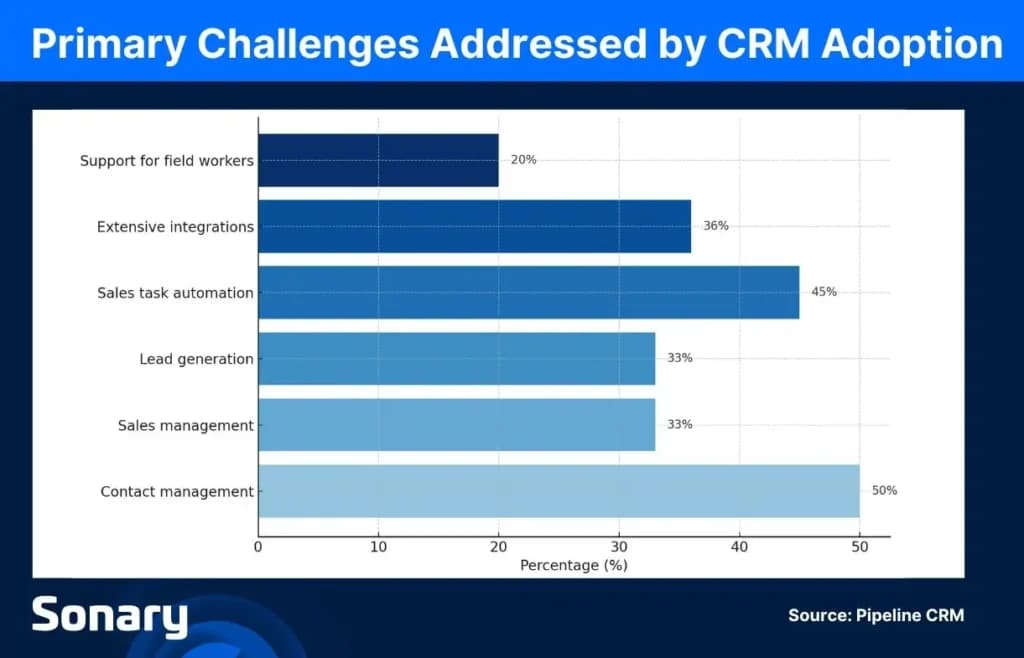 Primary Challenges Addressed by CRM Adoption

Support for field workers 20%
Extensive integrations 36%
Sales task automation 45%
Lead generation 33%
Sales management 33%
Contact management 50%

0 10 20 30 40 50
Percentage (%)

Sonary

Source: Pipeline CRM